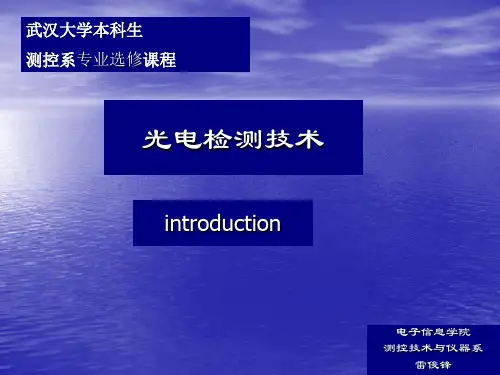 武汉大学本科生
测控系专业选修课程

光电检测技术

introduction

电子信息学院
测控技术与仪器系
雷俊锋